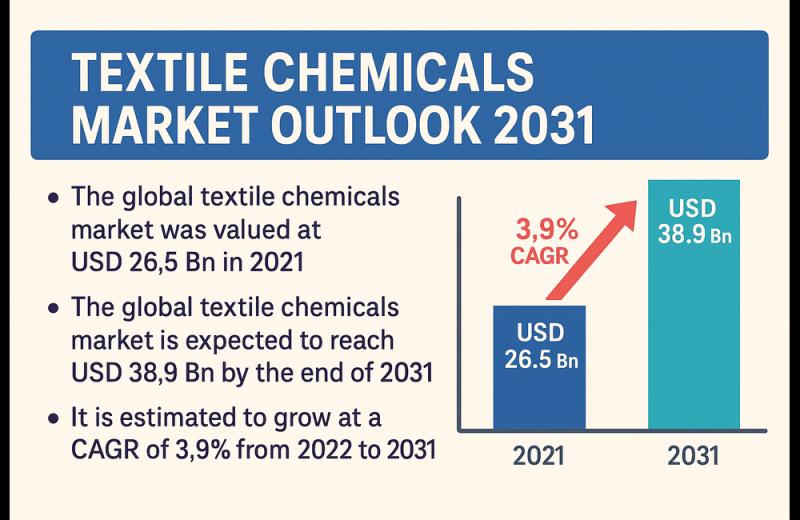 TEXTILE CHEMICALS MARKET OUTLOOK 2031

• The global textile chemicals market was valued at USD 26,5 Bn in 2021

• The global textile chemicals market is expected to reach USD 38,9 Bn by the end of 2031

• It is estimated to grow at a CAGR of 3,9% from 2022 to 2031

3,9% CAGR

USD 26.5 Bn

USD 38.9 Bn

2021

2031